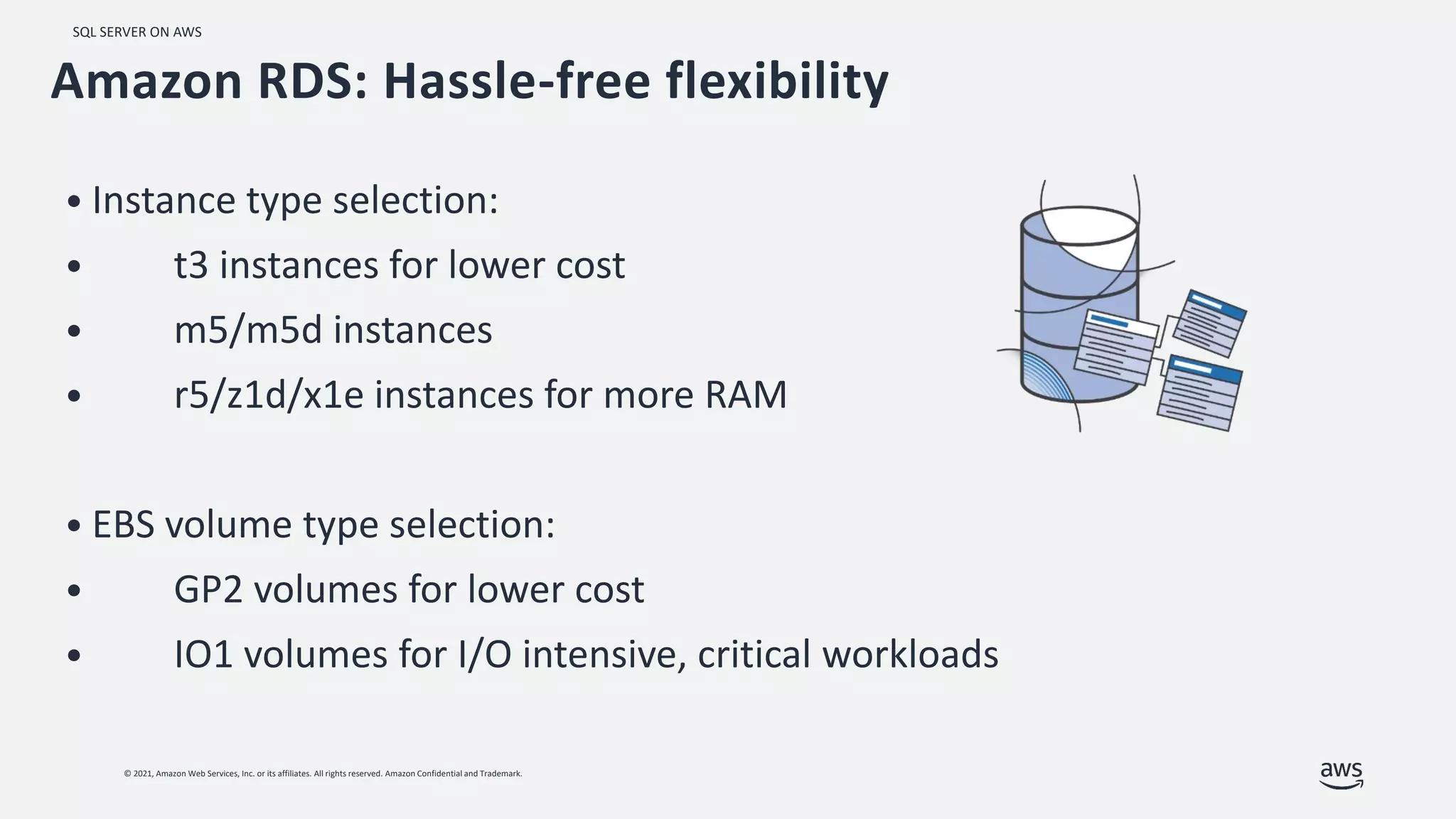 SQL SERVER ON AWS

Amazon RDS: Hassle-free flexibility

• Instance type selection:
• t3 instances for lower cost
• m5/m5d instances
• r5/z1d/x1e instances for more RAM

• EBS volume type selection:
• GP2 volumes for lower cost
• IO1 volumes for I/O intensive, critical workloads

© 2021, Amazon Web Services, Inc. or its affiliates. All rights reserved. Amazon Confidential and Trademark.

aws